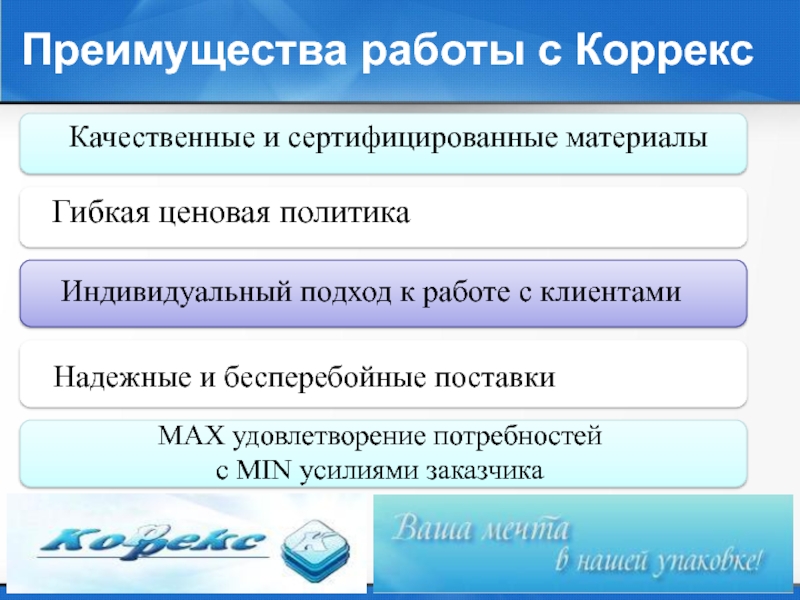 Преимущества работы с Коррекс

Качественные и сертифицированные материалы

Гибкая ценовая политика

Индивидуальный подход к работе с клиентами

Надежные и бесперебойные поставки

MAX удовлетворение потребностей с MIN усилиями заказчика

Коррекс

К

Ваша мечта в нашей упаковке!